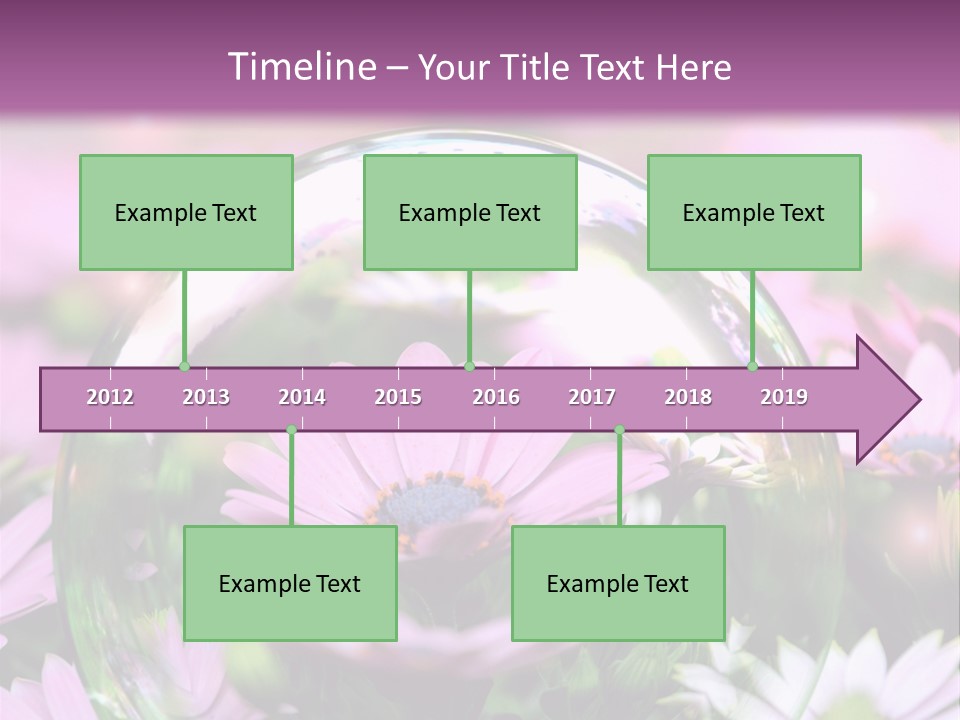 Timeline – Your Title Text Here

Example Text

Example Text

Example Text

2012 2013 2014 2015 2016 2017 2018 2019

Example Text

Example Text